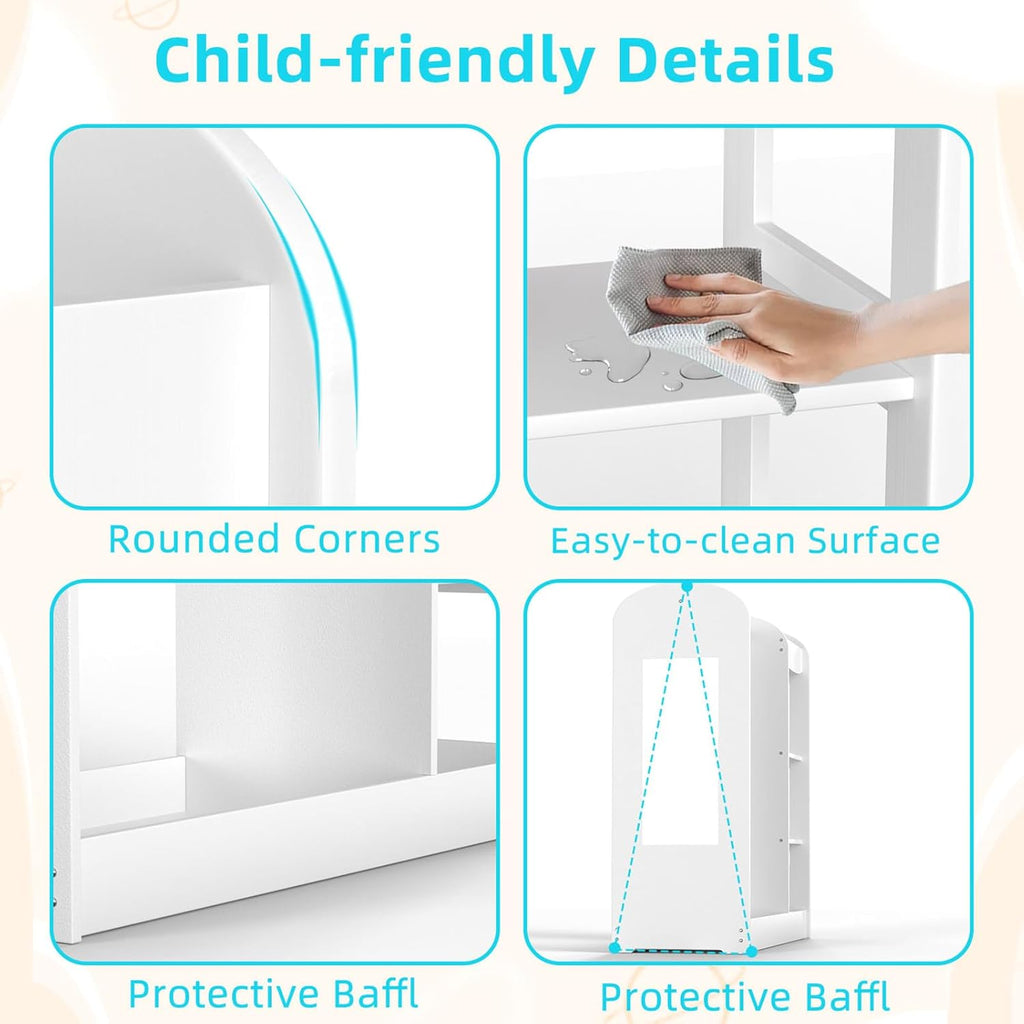 Child-friendly Details

Rounded Corners

Easy-to-clean Surface

Protective Baffl

Protective Baffl